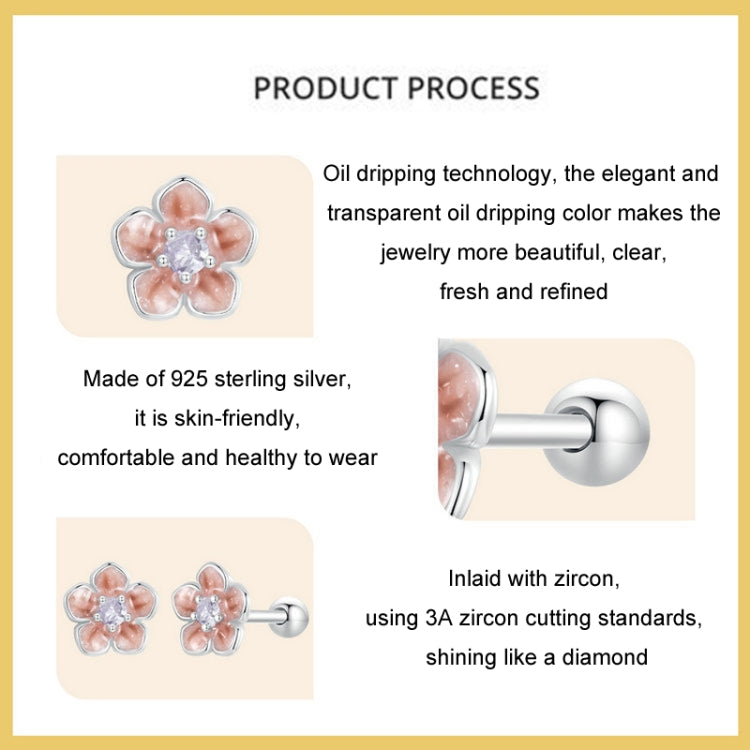 PRODUCT PROCESS

Oil dripping technology, the elegant and transparent oil dripping color makes the jewelry more beautiful, clear, fresh and refined

Made of 925 sterling silver, it is skin-friendly, comfortable and healthy to wear

Inlaid with zircon, using 3A zircon cutting standards, shining like a diamond